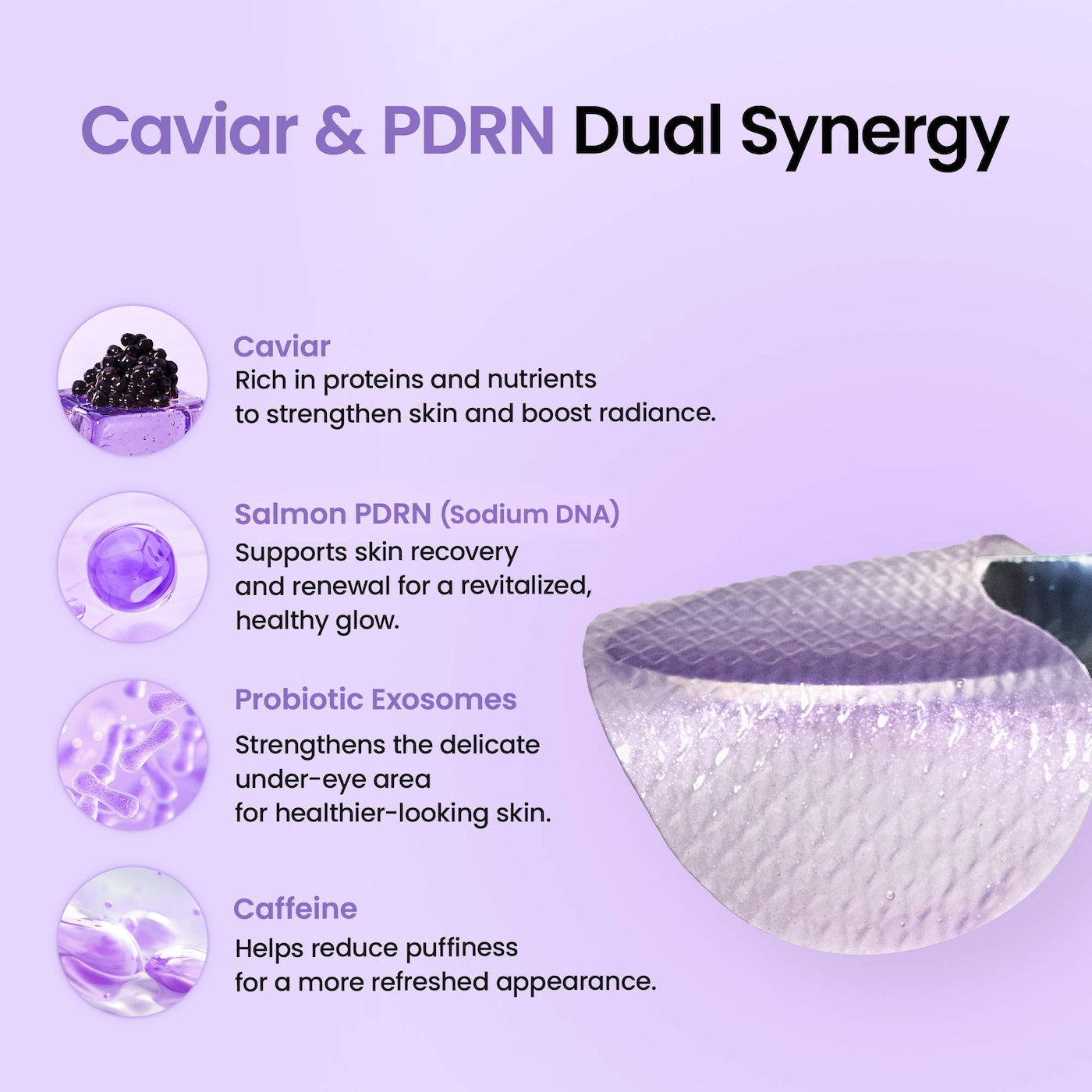 Caviar & PDRN Dual Synergy

Caviar
Rich in proteins and nutrients to strengthen skin and boost radiance.

Salmon PDRN (Sodium DNA)
Supports skin recovery and renewal for a revitalized, healthy glow.

Probiotic Exosomes
Strengthens the delicate under-eye area for healthier-looking skin.

Caffeine
Helps reduce puffiness for a more refreshed appearance.